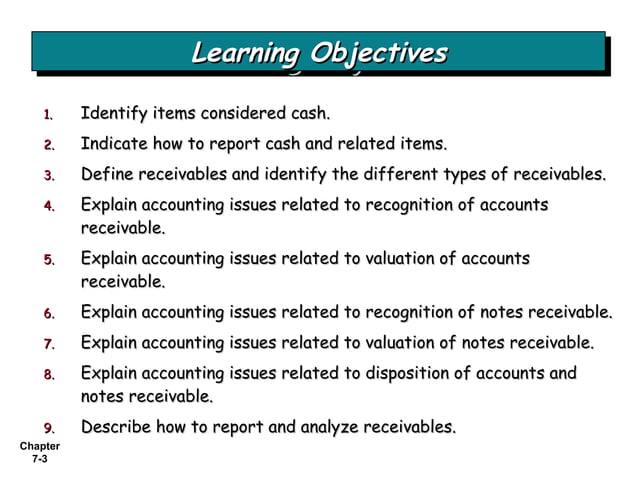 Learning Objectives

1. Identify items considered cash.
2. Indicate how to report cash and related items.
3. Define receivables and identify the different types of receivables.
4. Explain accounting issues related to recognition of accounts receivable.
5. Explain accounting issues related to valuation of accounts receivable.
6. Explain accounting issues related to recognition of notes receivable.
7. Explain accounting issues related to valuation of notes receivable.
8. Explain accounting issues related to disposition of accounts and notes receivable.
9. Describe how to report and analyze receivables.

Chapter 7-3